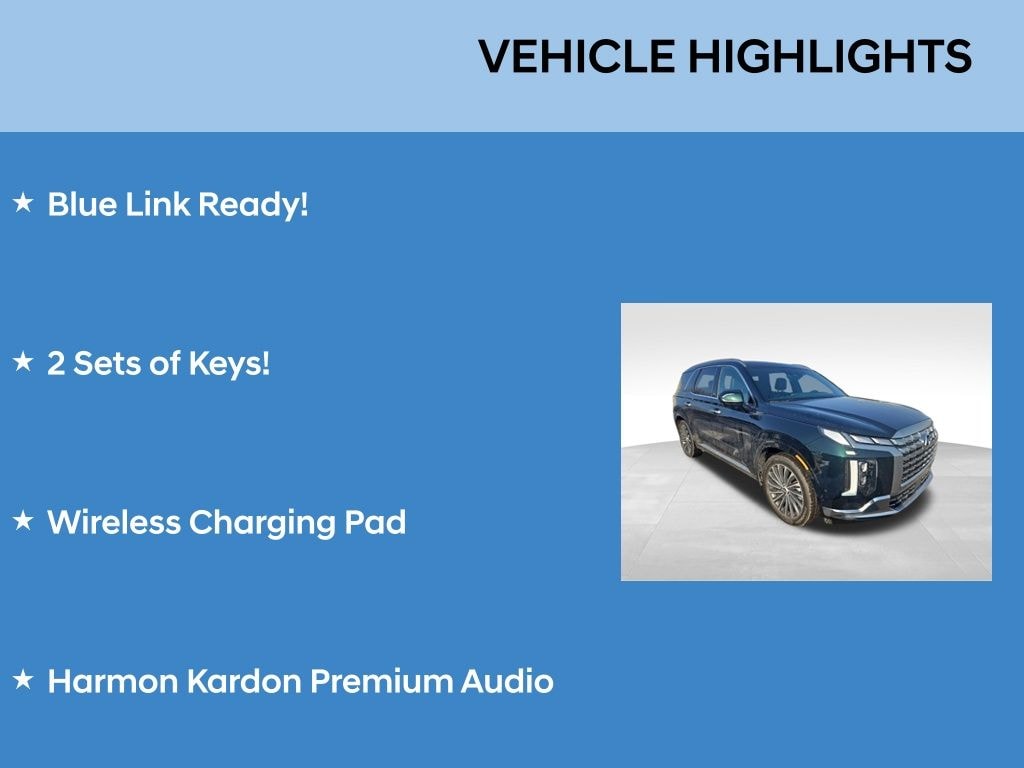 VEHICLE HIGHLIGHTS

★ Blue Link Ready!

★ 2 Sets of Keys!

★ Wireless Charging Pad

★ Harmon Kardon Premium Audio